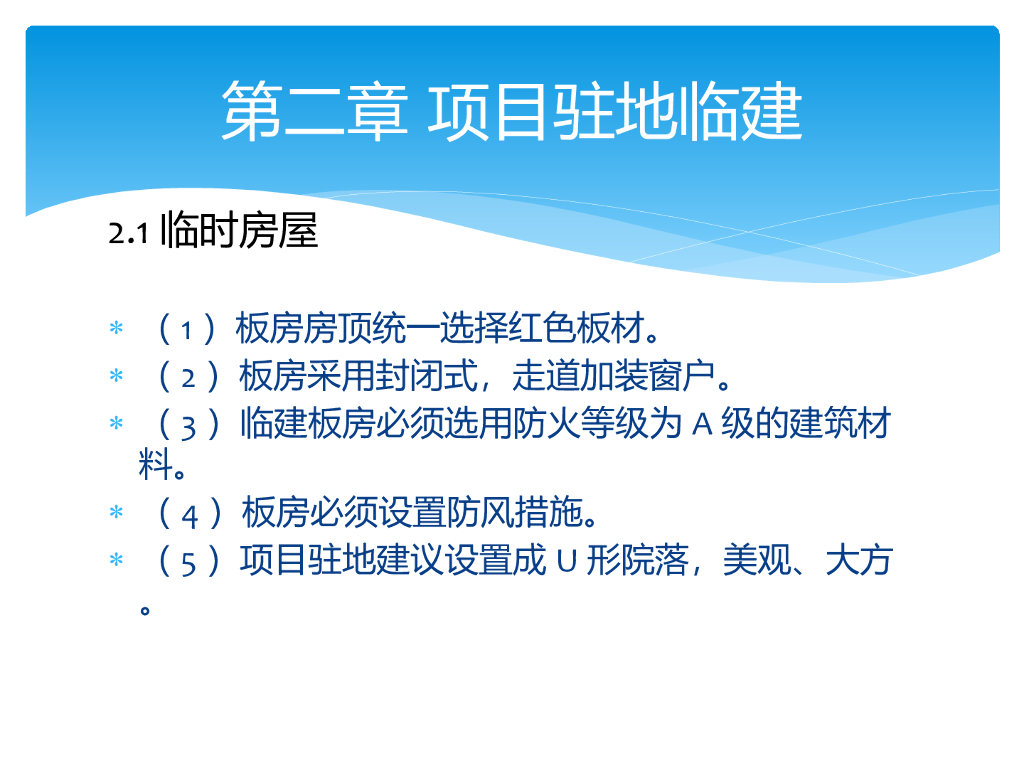 第二章 项目驻地临建

2.1 临时房屋

* （1）板房房顶统一选择红色板材。
* （2）板房采用封闭式，走道加装窗户。
* （3）临建板房必须选用防火等级为 A 级的建筑材料。
* （4）板房必须设置防风措施。
* （5）项目驻地建议设置成 U 形院落，美观、大方。